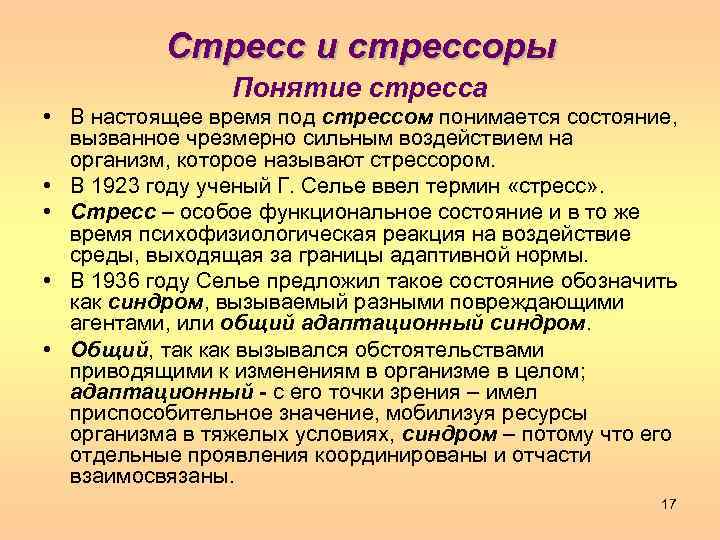 Стресс и стрессоры
Понятие стресса

• В настоящее время под стрессом понимается состояние, вызванное чрезмерно сильным воздействием на организм, которое называют стрессором.
• В 1923 году ученый Г. Селье ввел термин «стресс».
• Стресс – особое функциональное состояние и в то же время психофизиологическая реакция на воздействие среды, выходящая за границы адаптивной нормы.
• В 1936 году Селье предложил такое состояние обозначить как синдром, вызываемый разными повреждающими агентами, или общий адаптационный синдром.
• Общий, так как вызывался обстоятельствами приводящими к изменениям в организме в целом; адаптационный - с его точки зрения – имел приспособительное значение, мобилизуя ресурсы организма в тяжелых условиях, синдром – потому что его отдельные проявления координированы и отчасти взаимосвязаны.

17